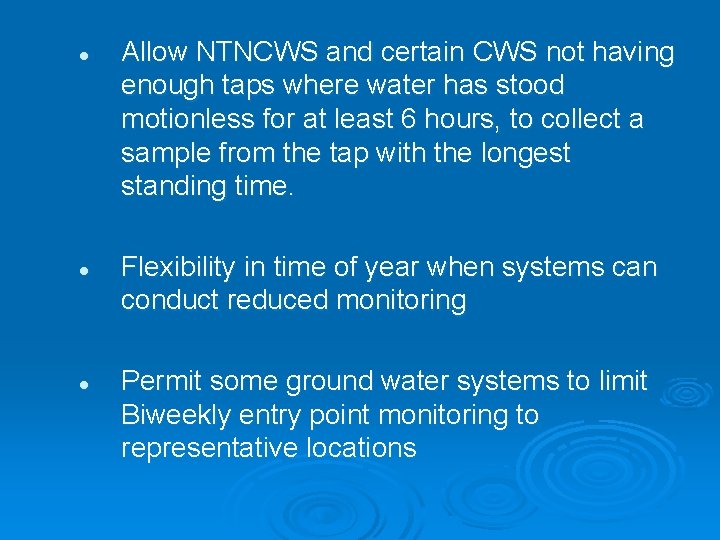 - Allow NTNCWS and certain CWS not having enough taps where water has stood motionless for at least 6 hours, to collect a sample from the tap with the longest standing time.

- Flexibility in time of year when systems can conduct reduced monitoring

- Permit some ground water systems to limit Biweekly entry point monitoring to representative locations